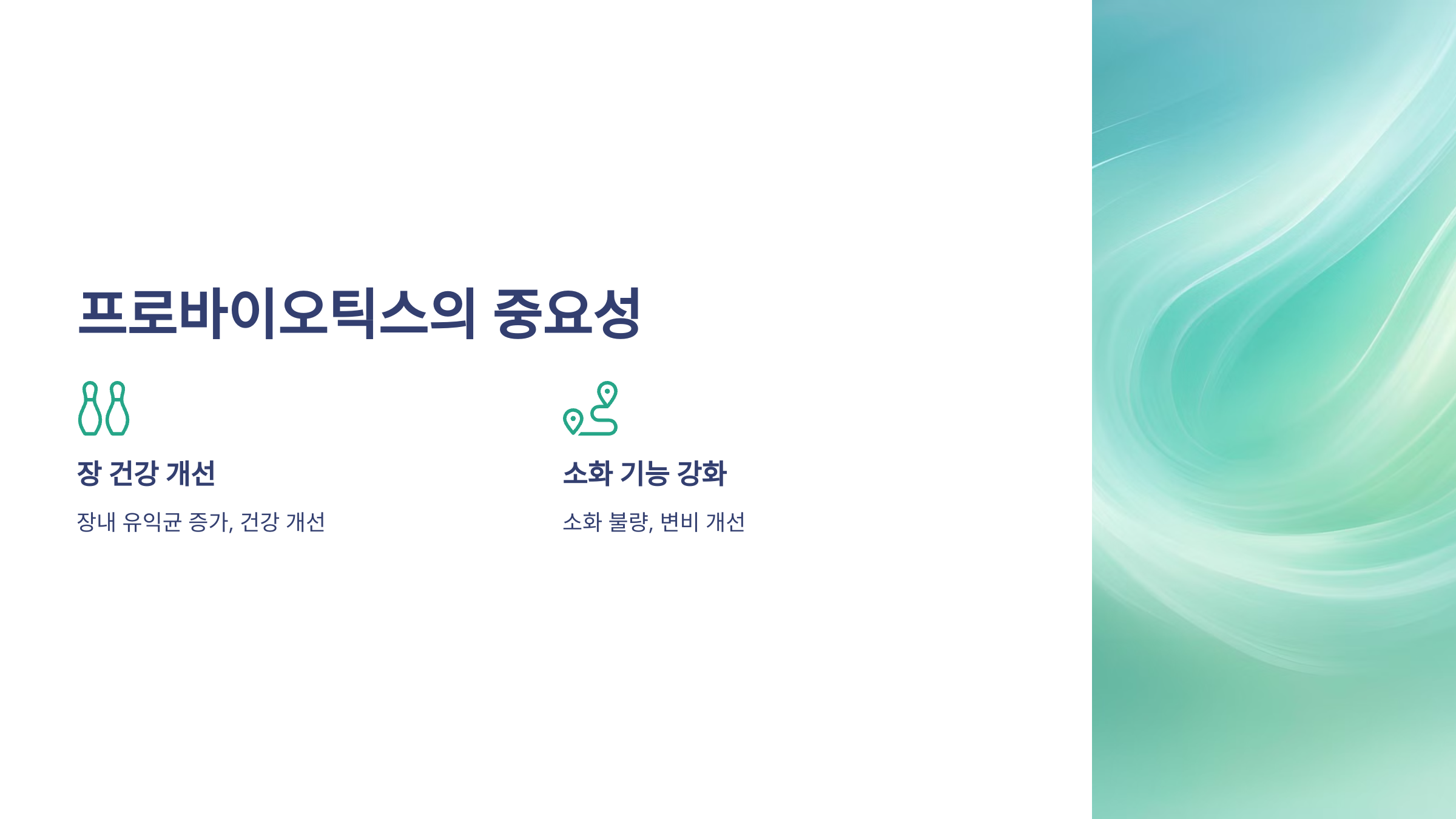 프로바이오틱스의 중요성

장 건강 개선

장내 유익균 증가, 건강 개선

소화 기능 강화

소화 불량, 변비 개선